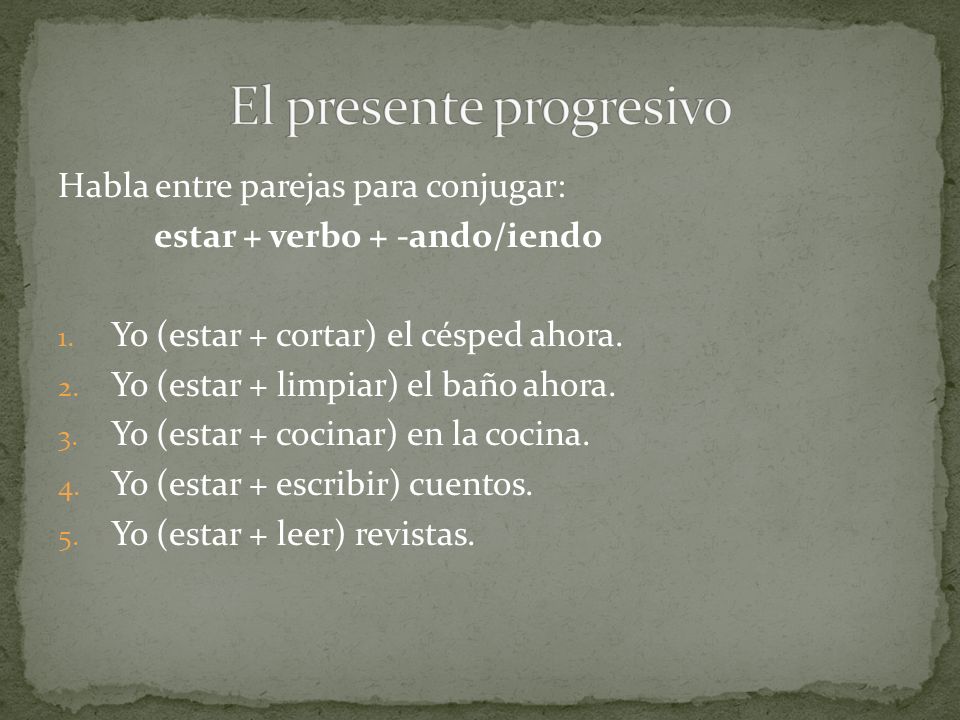 El presente progresivo

Habla entre parejas para conjugar:
estar + verbo + -ando/iendo

1. Yo (estar + cortar) el césped ahora.
2. Yo (estar + limpiar) el baño ahora.
3. Yo (estar + cocinar) en la cocina.
4. Yo (estar + escribir) cuentos.
5. Yo (estar + leer) revistas.